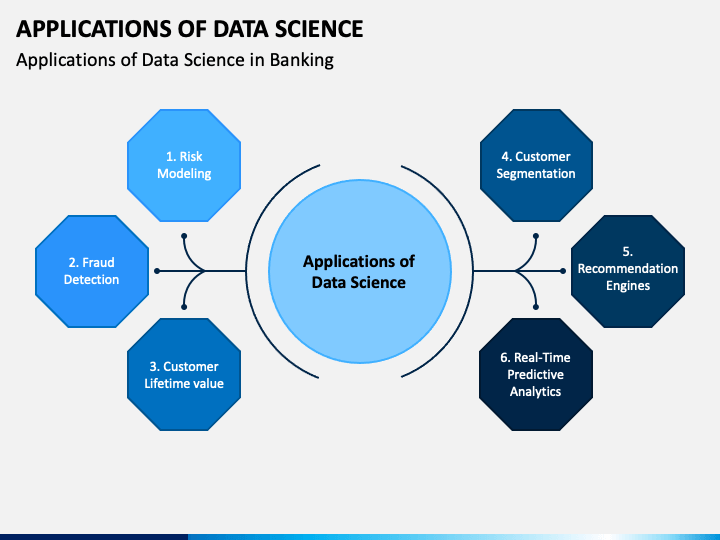 APPLICATIONS OF DATA SCIENCE

Applications of Data Science in Banking

1. Risk Modeling

2. Fraud Detection

3. Customer Lifetime value

Applications of Data Science

4. Customer Segmentation

5. Recommendation Engines

6. Real-Time Predictive Analytics